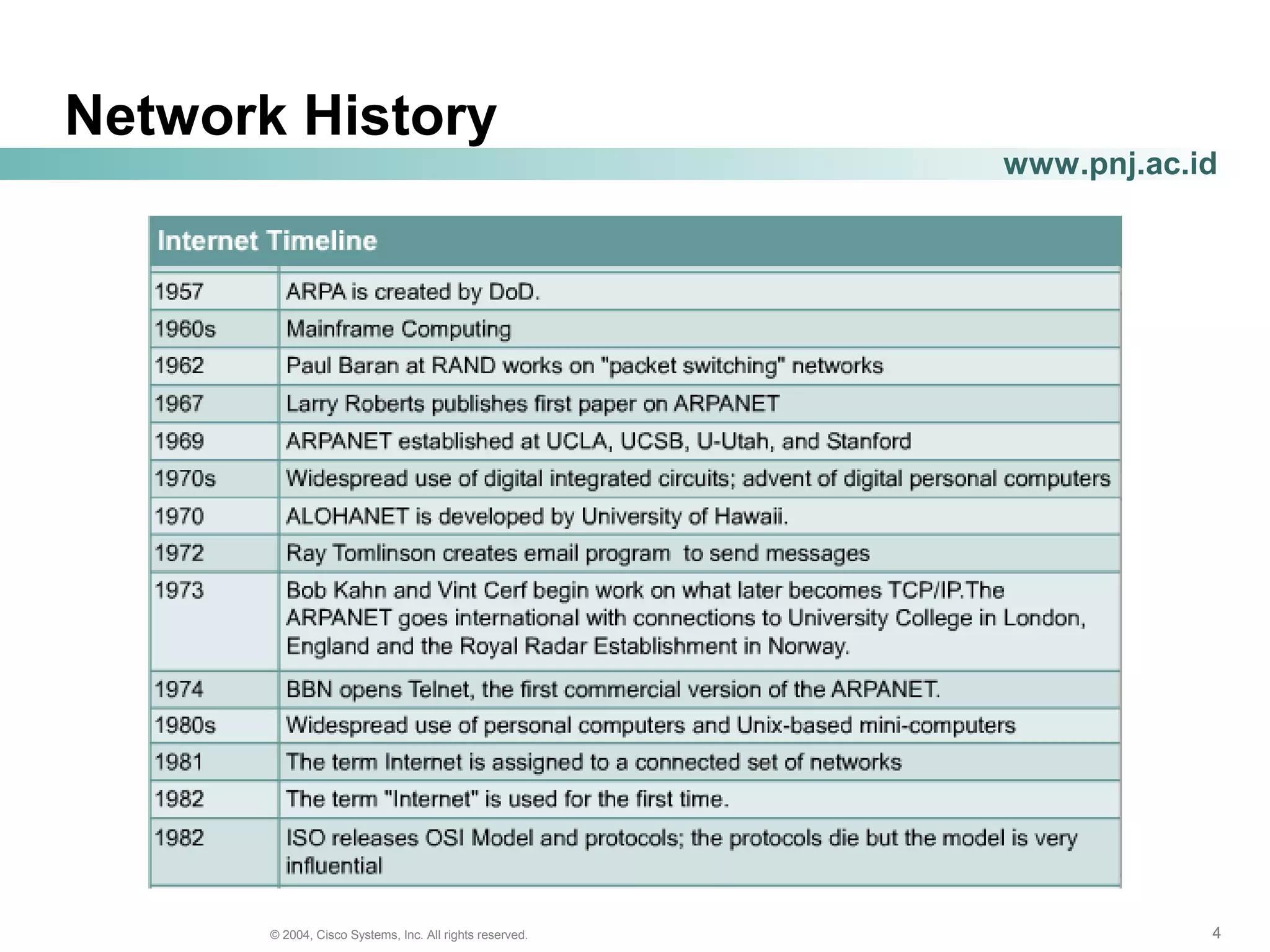 Network History

www.pnj.ac.id

| Internet Timeline | |
|---|---|
| 1957 | ARPA is created by DoD. |
| 1960s | Mainframe Computing |
| 1962 | Paul Baran at RAND works on "packet switching" networks |
| 1967 | Larry Roberts publishes first paper on ARPANET |
| 1969 | ARPANET established at UCLA, UCSB, U-Utah, and Stanford |
| 1970s | Widespread use of digital integrated circuits; advent of digital personal computers |
| 1970 | ALOHANET is developed by University of Hawaii. |
| 1972 | Ray Tomlinson creates email program to send messages |
| 1973 | Bob Kahn and Vint Cerf begin work on what later becomes TCP/IP.The ARPANET goes international with connections to University College in London, England and the Royal Radar Establishment in Norway. |
| 1974 | BBN opens Telnet, the first commercial version of the ARPANET. |
| 1980s | Widespread use of personal computers and Unix-based mini-computers |
| 1981 | The term Internet is assigned to a connected set of networks |
| 1982 | The term "Internet" is used for the first time. |
| 1982 | ISO releases OSI Model and protocols; the protocols die but the model is very influential |

© 2004, Cisco Systems, Inc. All rights reserved.

4